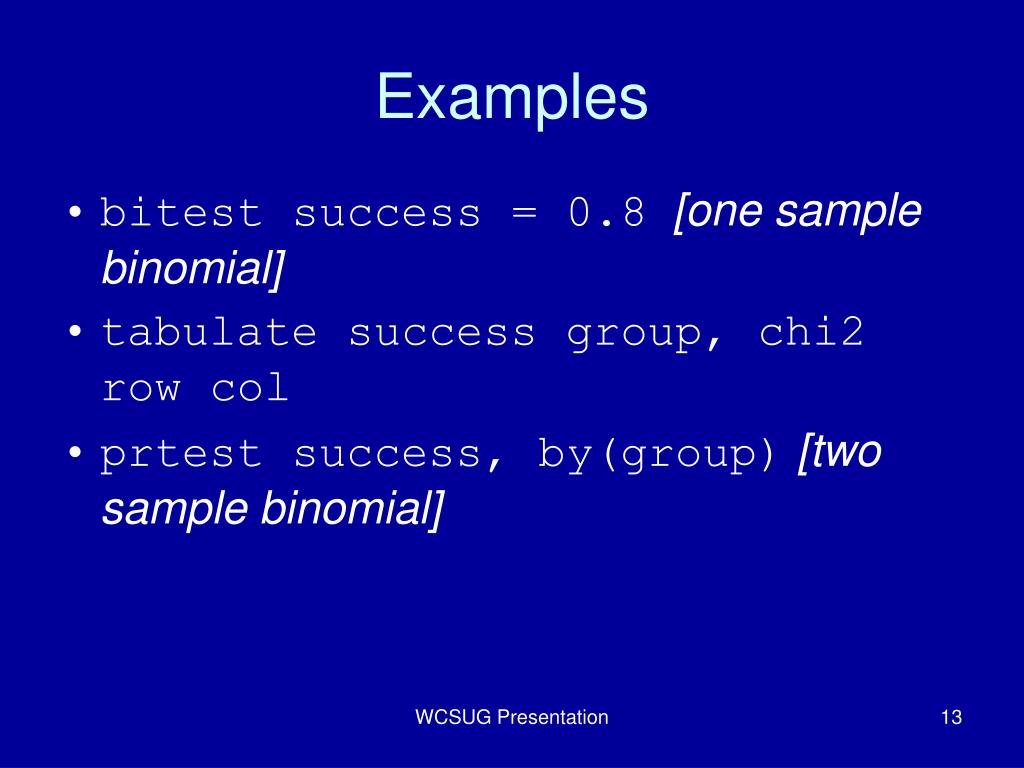 Examples

• bitest success = 0.8 [one sample binomial]
• tabulate success group, chi2 row col
• prtest success, by(group) [two sample binomial]

WCSUG Presentation

13